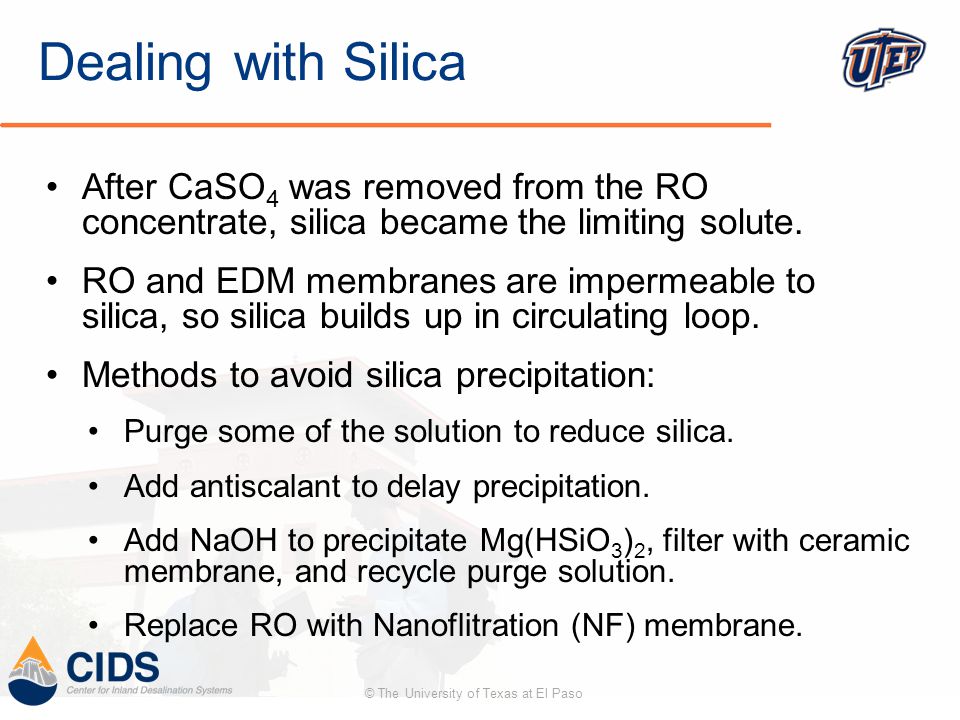 Dealing with Silica

UTEP

• After $CaSO_4$ was removed from the RO concentrate, silica became the limiting solute.

• RO and EDM membranes are impermeable to silica, so silica builds up in circulating loop.

• Methods to avoid silica precipitation:

• Purge some of the solution to reduce silica.

• Add antiscalant to delay precipitation.

• Add NaOH to precipitate $Mg(HSiO_3)_2$, filter with ceramic membrane, and recycle purge solution.

• Replace RO with Nanoflitration (NF) membrane.

CIDS
Center for Inland Desalination Systems

© The University of Texas at El Paso